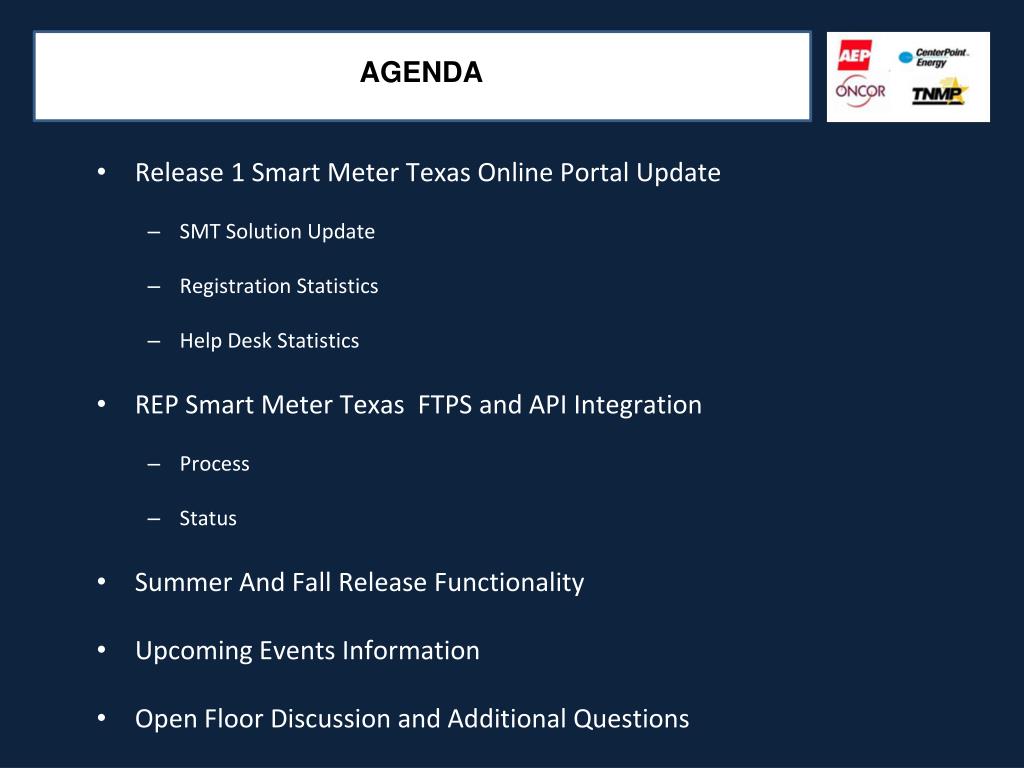 AGENDA

AEP
CenterPoint. Energy
ONCOR
TNMP

• Release 1 Smart Meter Texas Online Portal Update

– SMT Solution Update

– Registration Statistics

– Help Desk Statistics

• REP Smart Meter Texas FTPS and API Integration

– Process

– Status

• Summer And Fall Release Functionality

• Upcoming Events Information

• Open Floor Discussion and Additional Questions